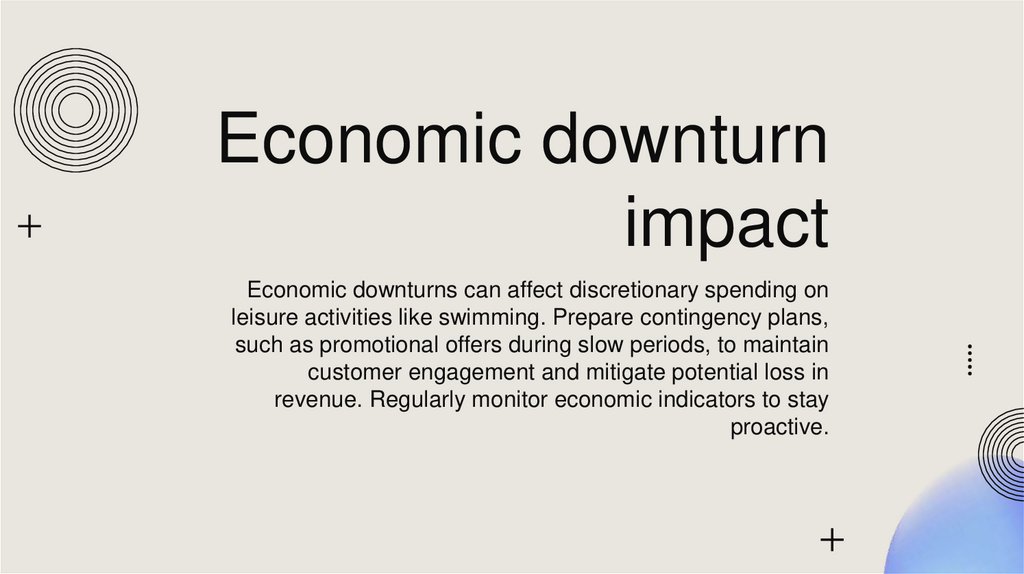 Economic downturn impact

Economic downturns can affect discretionary spending on leisure activities like swimming. Prepare contingency plans, such as promotional offers during slow periods, to maintain customer engagement and mitigate potential loss in revenue. Regularly monitor economic indicators to stay proactive.